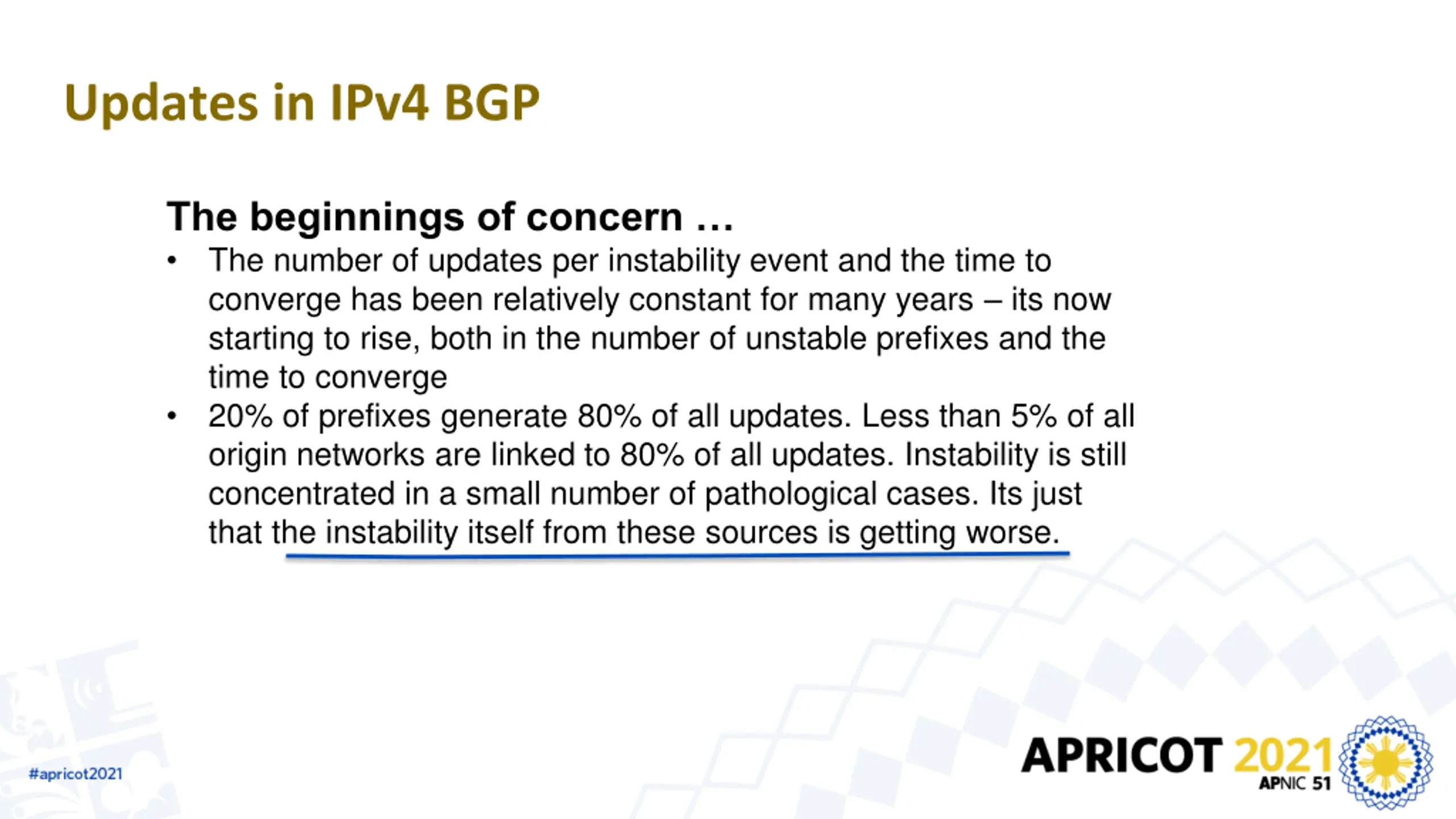 Updates in IPv4 BGP

The beginnings of concern …

• The number of updates per instability event and the time to converge has been relatively constant for many years – its now starting to rise, both in the number of unstable prefixes and the time to converge

• 20% of prefixes generate 80% of all updates. Less than 5% of all origin networks are linked to 80% of all updates. Instability is still concentrated in a small number of pathological cases. Its just that the instability itself from these sources is getting worse.

#apricot2021

APRICOT 2021
APNIC 51